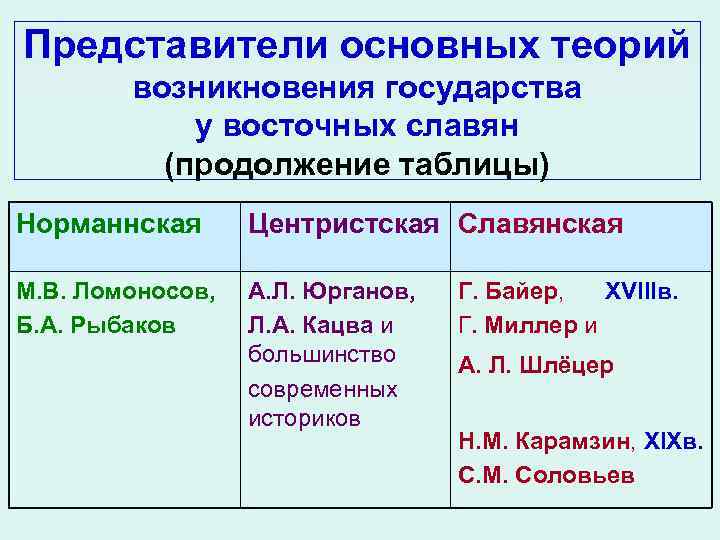 Представители основных теорий возникновения государства у восточных славян (продолжение таблицы)

| Норманнская | Центристская | Славянская |
|---|---|---|
| М.В. Ломоносов, Б.А. Рыбаков | А.Л. Юрганов, Л.А. Кацва и большинство современных историков | Г. Байер, XVIIIв. Г. Миллер и А. Л. Шлёцер Н.М. Карамзин, XIXв. С.М. Соловьев |